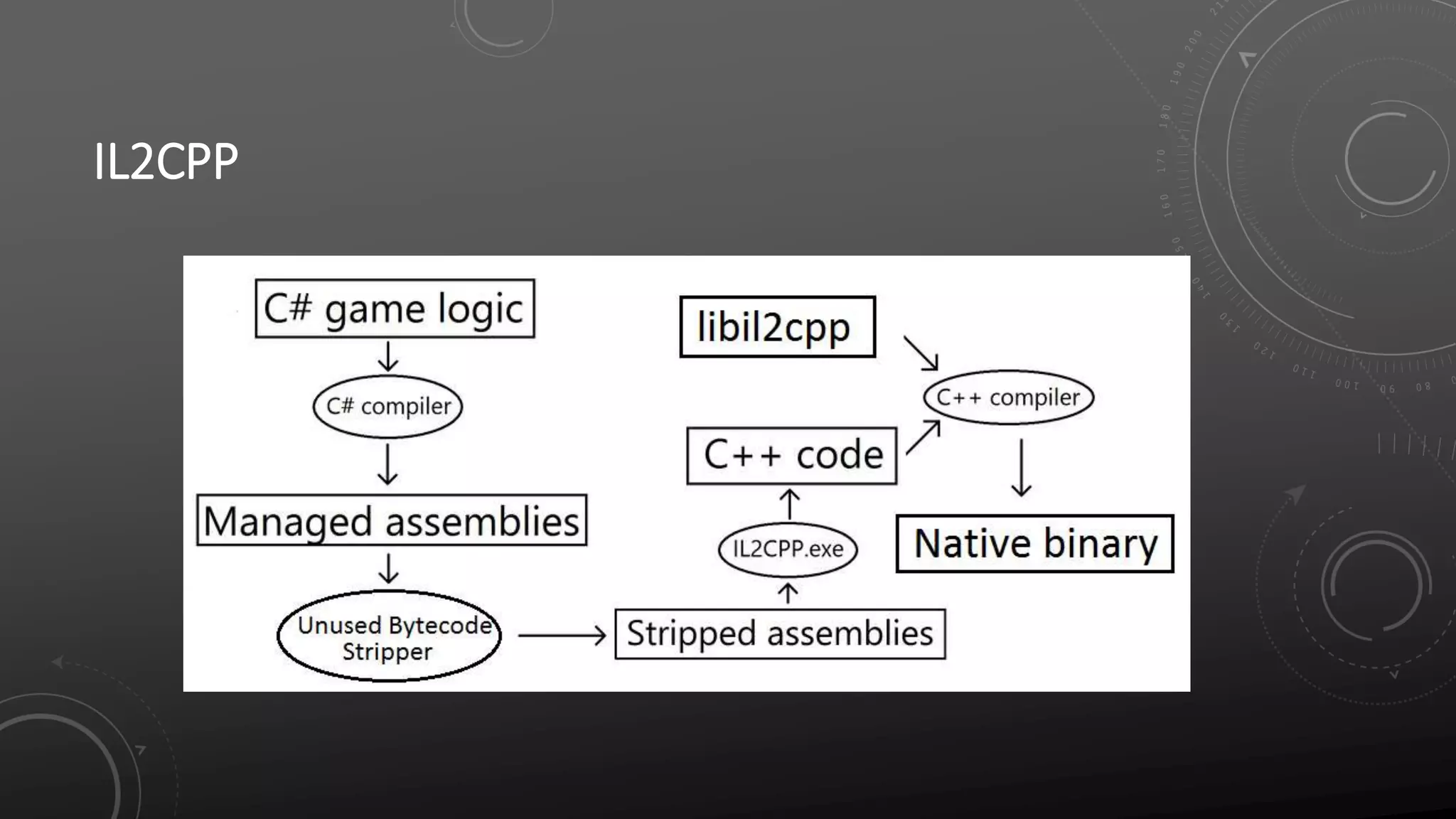 IL2CPP

C# game logic

C# compiler

Managed assemblies

Unused Bytecode Stripper

Stripped assemblies

IL2CPP.exe

C++ code

libil2cpp

C++ compiler

Native binary